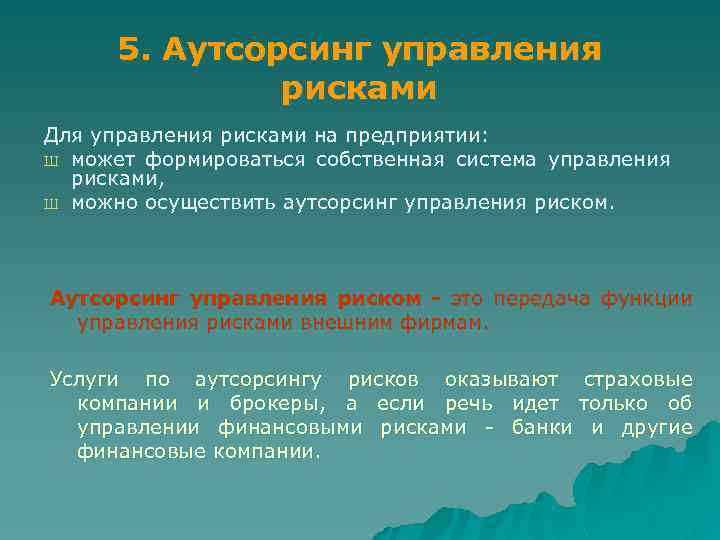 5. Аутсорсинг управления рисками

Для управления рисками на предприятии:

ш может формироваться собственная система управления рисками,

ш можно осуществить аутсорсинг управления риском.

Аутсорсинг управления риском - это передача функции управления рисками внешним фирмам.

Услуги по аутсорсингу рисков оказывают страховые компании и брокеры, а если речь идет только об управлении финансовыми рисками - банки и другие финансовые компании.